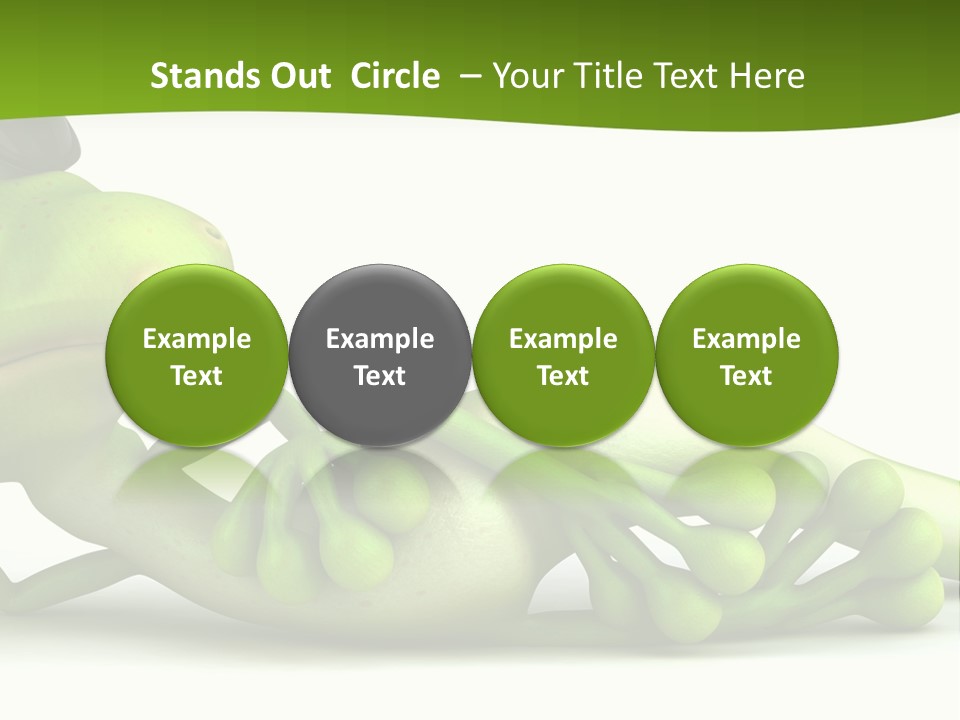 Stands Out Circle – Your Title Text Here

Example Text

Example Text

Example Text

Example Text